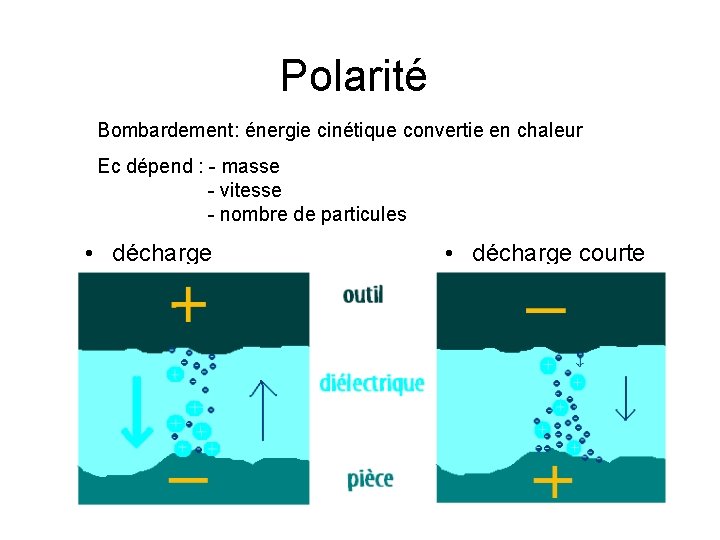 Polarité

Bombardement: énergie cinétique convertie en chaleur

Ec dépend : - masse
- vitesse
- nombre de particules

• décharge

• décharge courte

+

outil

−

diélectrique

−

pièce

+